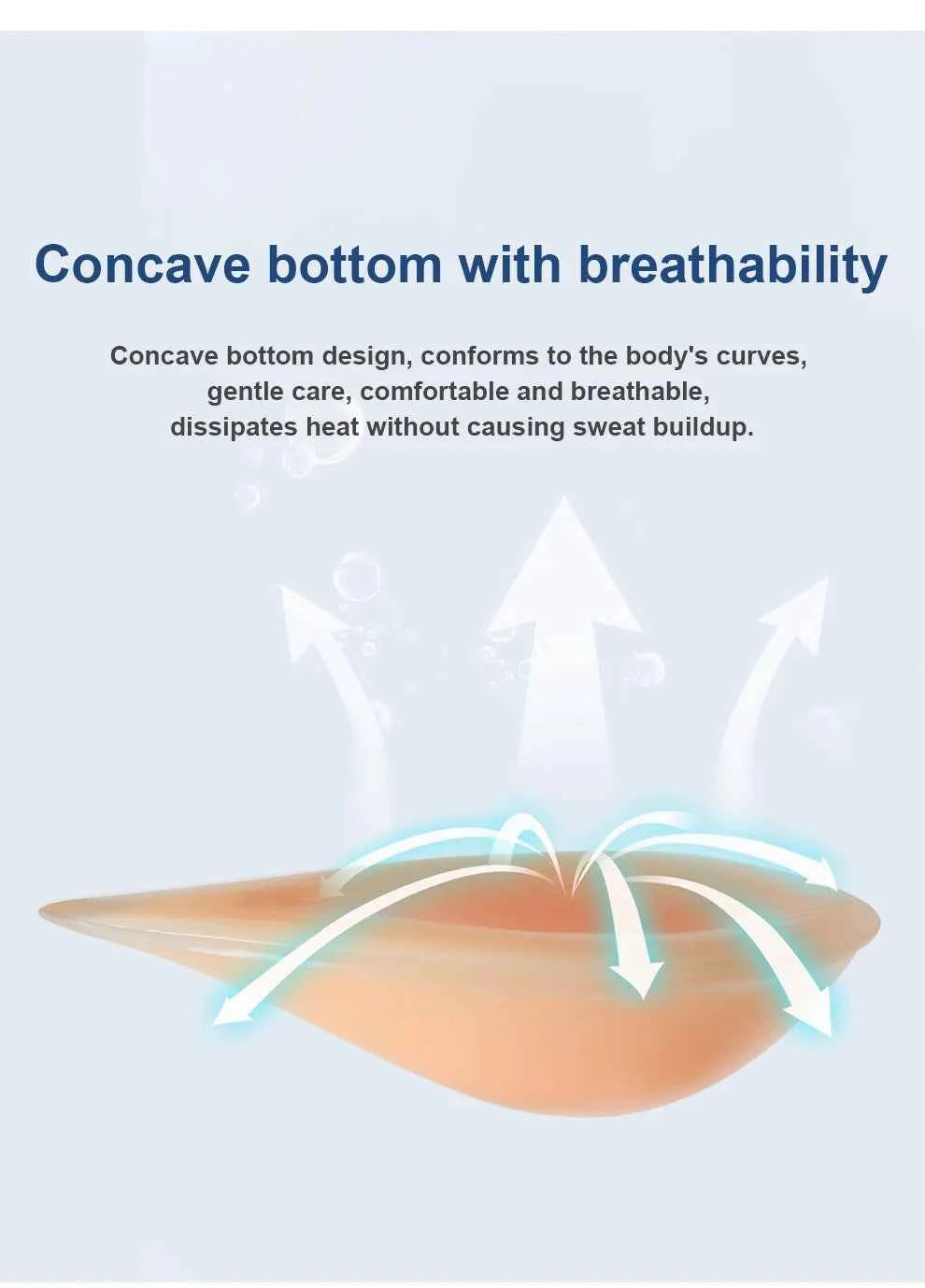 Concave bottom with breathability

Concave bottom design, conforms to the body's curves, gentle care, comfortable and breathable, dissipates heat without causing sweat buildup.